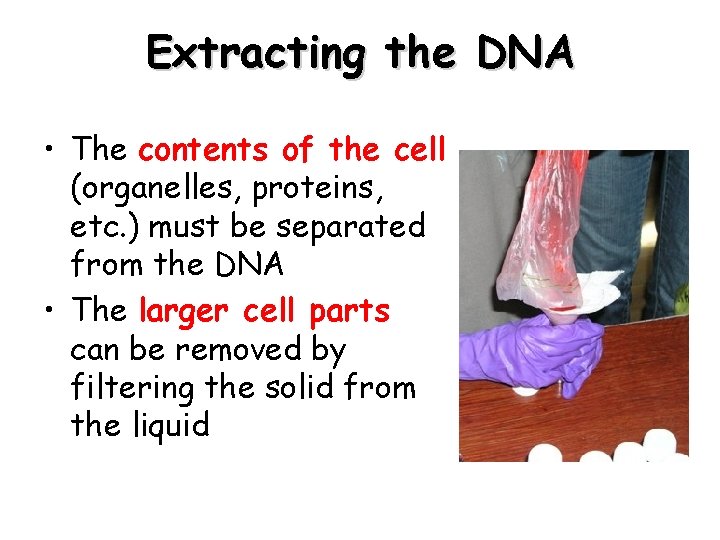 Extracting the DNA

• The contents of the cell (organelles, proteins, etc.) must be separated from the DNA

• The larger cell parts can be removed by filtering the solid from the liquid